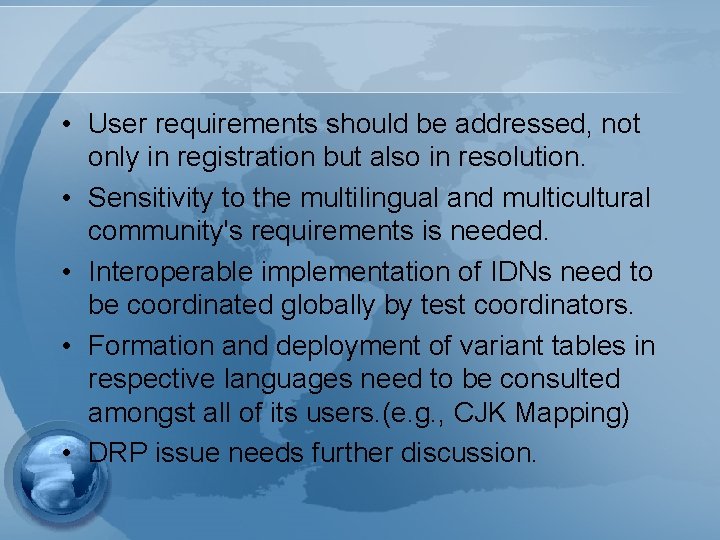 • User requirements should be addressed, not only in registration but also in resolution.
• Sensitivity to the multilingual and multicultural community's requirements is needed.
• Interoperable implementation of IDNs need to be coordinated globally by test coordinators.
• Formation and deployment of variant tables in respective languages need to be consulted amongst all of its users.(e.g., CJK Mapping)
• DRP issue needs further discussion.